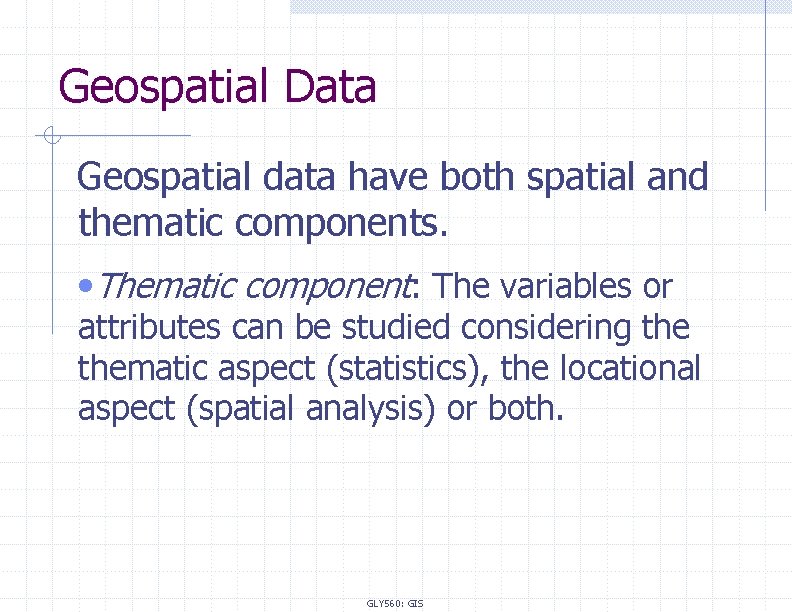 Geospatial Data

Geospatial data have both spatial and thematic components.

• Thematic component: The variables or attributes can be studied considering the thematic aspect (statistics), the locational aspect (spatial analysis) or both.

GLY560: GIS